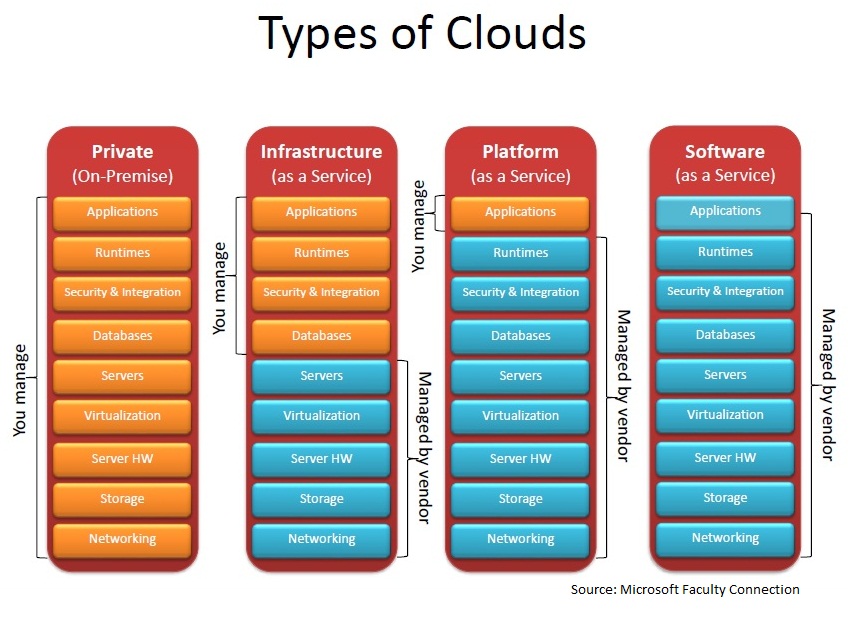 Types of Clouds

Private
(On-Premise)

You manage

Applications
Runtimes
Security & Integration
Databases
Servers
Virtualization
Server HW
Storage
Networking

Infrastructure
(as a Service)

You manage

Applications
Runtimes
Security & Integration
Databases
Servers
Virtualization
Server HW
Storage
Networking

Managed by vendor

Platform
(as a Service)

You manage

Applications
Runtimes
Security & Integration
Databases
Servers
Virtualization
Server HW
Storage
Networking

Managed by vendor

Software
(as a Service)

Applications
Runtimes
Security & Integration
Databases
Servers
Virtualization
Server HW
Storage
Networking

Managed by vendor

Source: Microsoft Faculty Connection